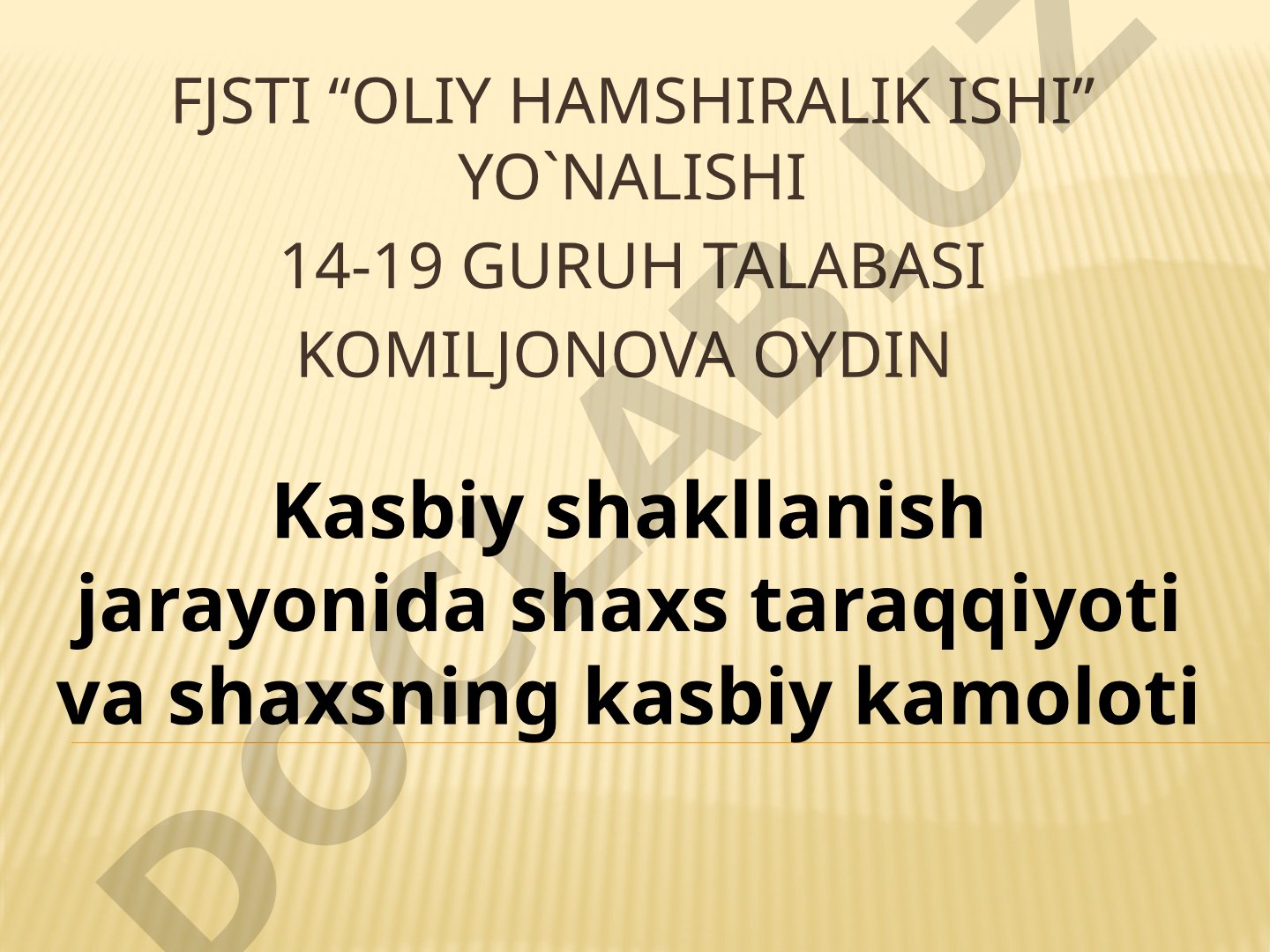 FJSTI “OLIY HAMSHIRALIK ISHI” YO`NALISHI

14-19 GURUH TALABASI

KOMILJONOVA OYDIN

Kasbiy shakllanish jarayonida shaxs taraqqiyoti va shaxsning kasbiy kamoloti

DOCLAB.UZ